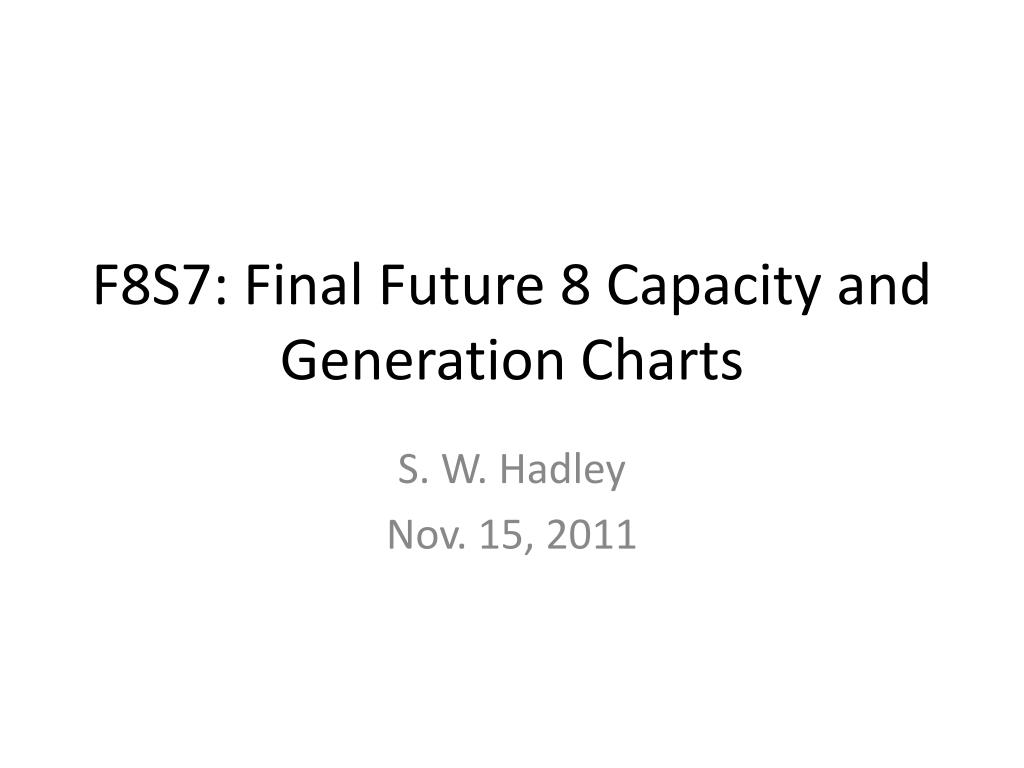 F8S7: Final Future 8 Capacity and Generation Charts

S. W. Hadley
Nov. 15, 2011